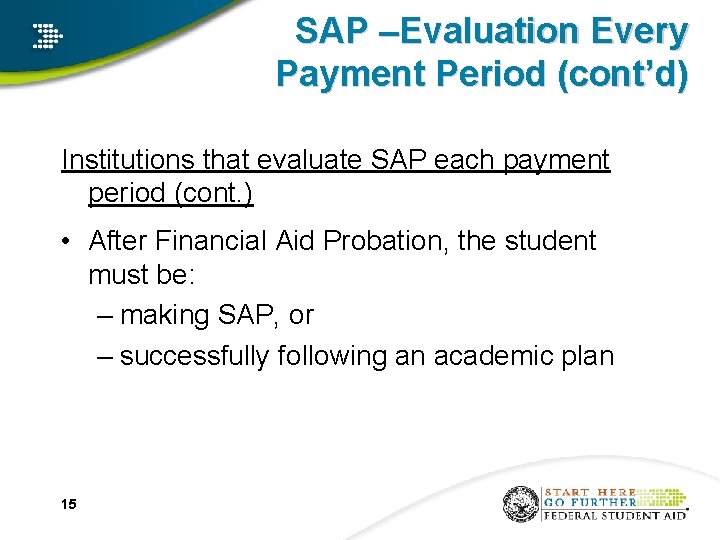 SAP –Evaluation Every Payment Period (cont'd)

Institutions that evaluate SAP each payment period (cont.)

• After Financial Aid Probation, the student must be:
– making SAP, or
– successfully following an academic plan

15

START HERE
GO FURTHER
FEDERAL STUDENT AID